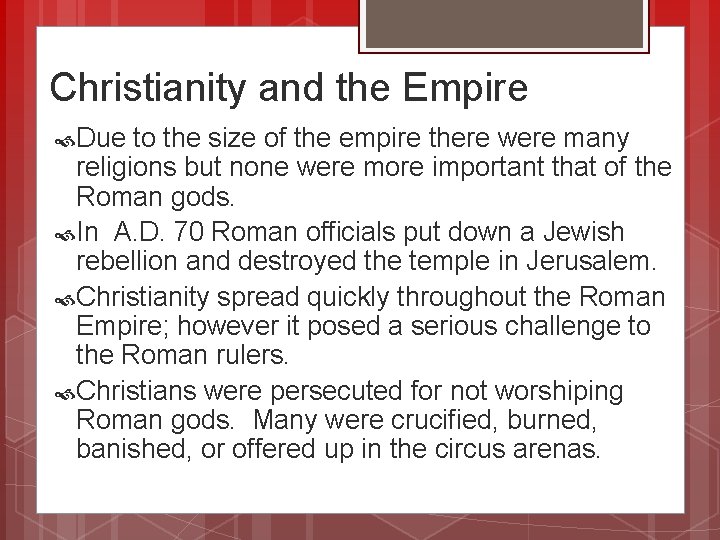 Christianity and the Empire

Due to the size of the empire there were many religions but none were more important that of the Roman gods.

In A.D. 70 Roman officials put down a Jewish rebellion and destroyed the temple in Jerusalem.

Christianity spread quickly throughout the Roman Empire; however it posed a serious challenge to the Roman rulers.

Christians were persecuted for not worshiping Roman gods. Many were crucified, burned, banished, or offered up in the circus arenas.